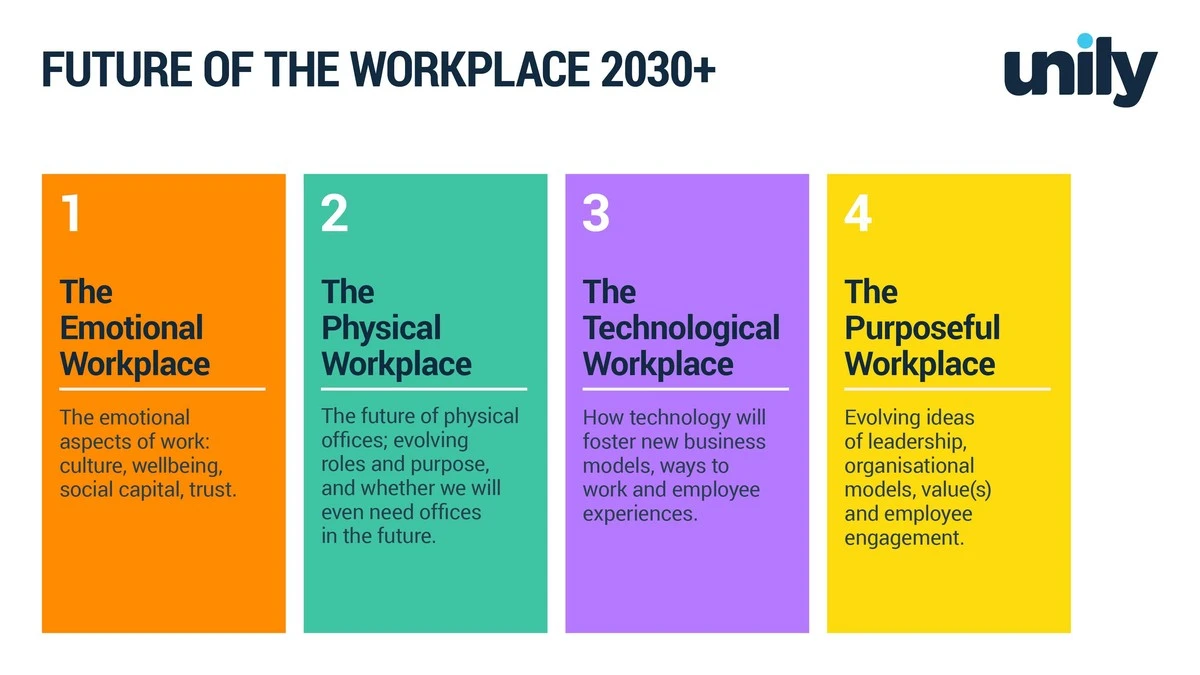 FUTURE OF THE WORKPLACE 2030+

unily

1

The Emotional Workplace

The emotional aspects of work: culture, wellbeing, social capital, trust.

2

The Physical Workplace

The future of physical offices; evolving roles and purpose, and whether we will even need offices in the future.

3

The Technological Workplace

How technology will foster new business models, ways to work and employee experiences.

4

The Purposeful Workplace

Evolving ideas of leadership, organisational models, value(s) and employee engagement.